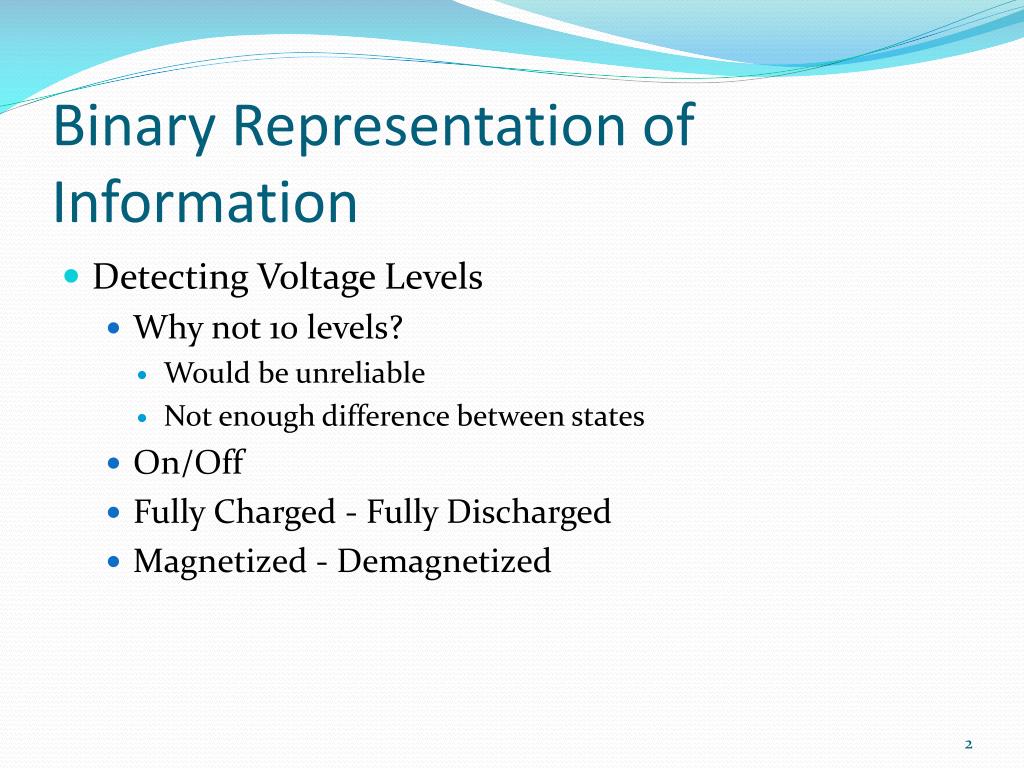 Binary Representation of Information

- Detecting Voltage Levels
  - Why not 10 levels?
    - Would be unreliable
    - Not enough difference between states
  - On/Off
  - Fully Charged - Fully Discharged
  - Magnetized - Demagnetized

2